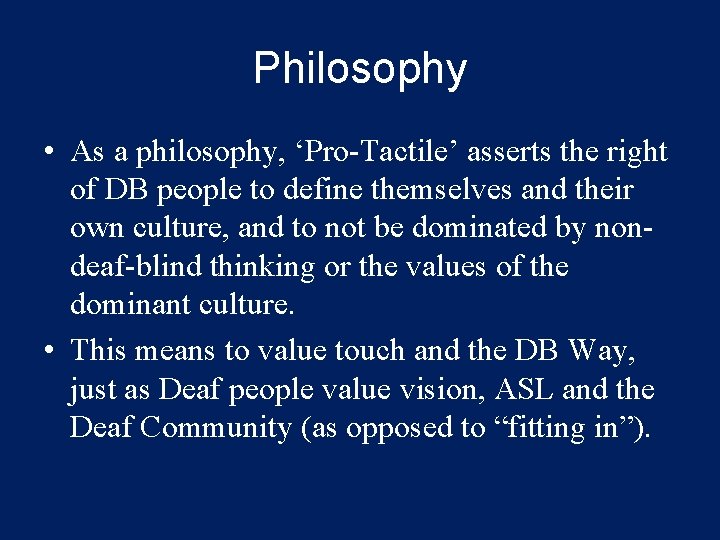 Philosophy

• As a philosophy, ‘Pro-Tactile’ asserts the right of DB people to define themselves and their own culture, and to not be dominated by non-deaf-blind thinking or the values of the dominant culture.

• This means to value touch and the DB Way, just as Deaf people value vision, ASL and the Deaf Community (as opposed to “fitting in”).